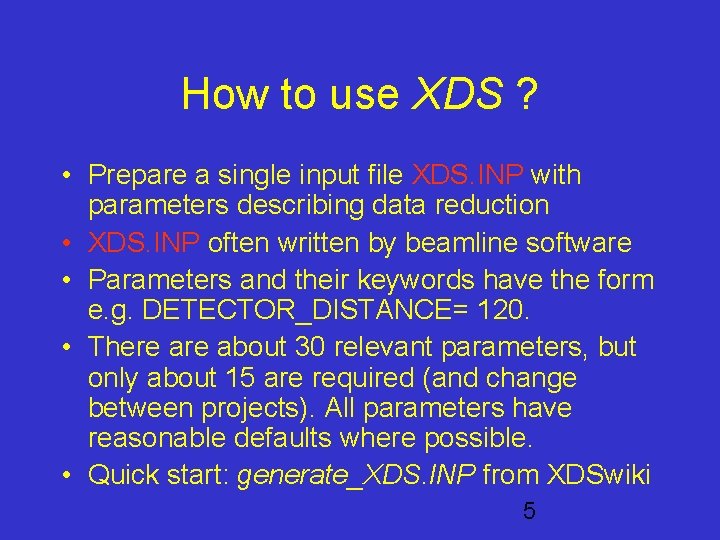 How to use XDS ?

• Prepare a single input file XDS.INP with parameters describing data reduction
• XDS.INP often written by beamline software
• Parameters and their keywords have the form e.g. DETECTOR_DISTANCE= 120.
• There are about 30 relevant parameters, but only about 15 are required (and change between projects). All parameters have reasonable defaults where possible.
• Quick start: generate_XDS.INP from XDSwiki

5